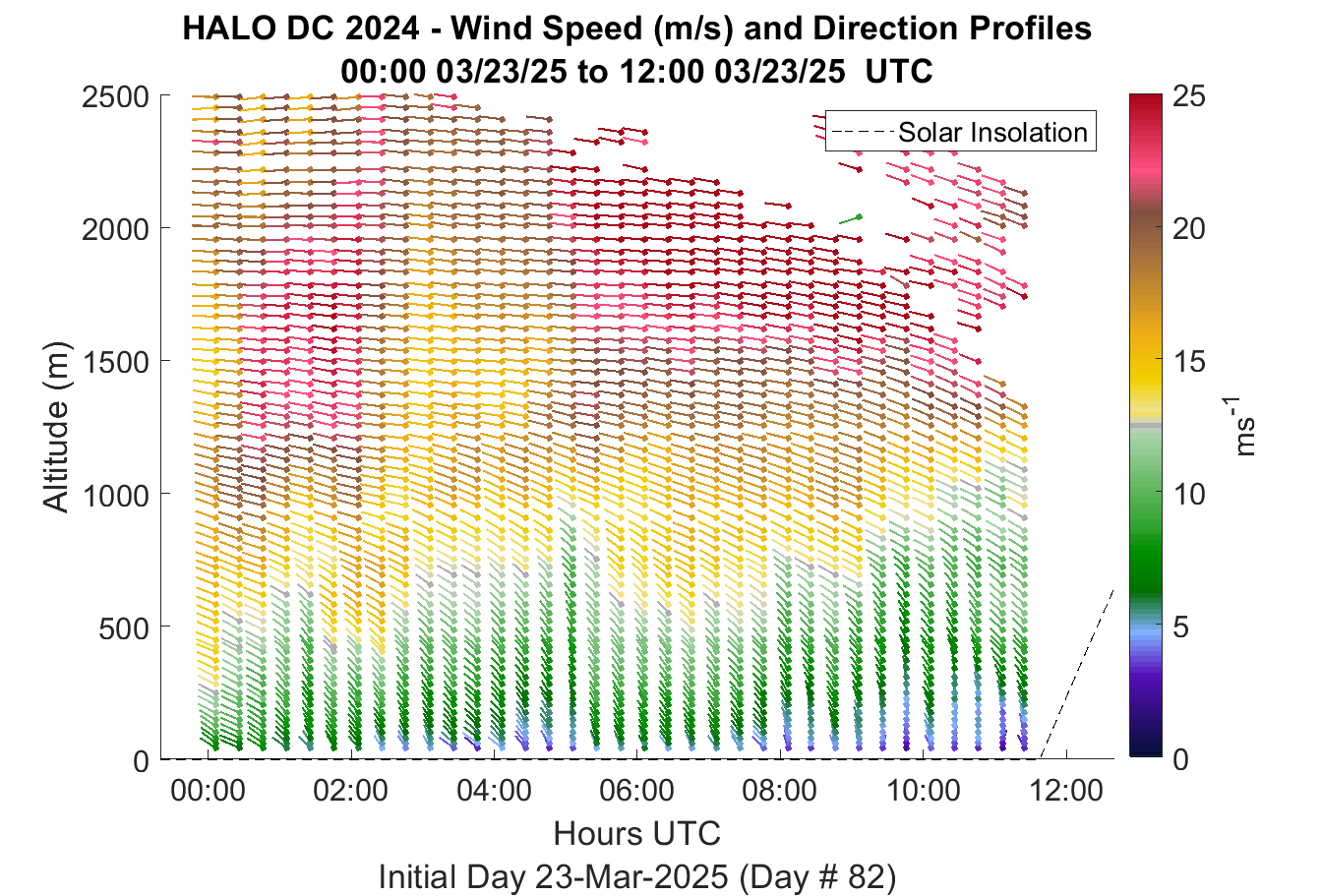 HALO DC 2024 - Wind Speed (m/s) and Direction Profiles
00:00 03/23/25 to 12:00 03/23/25 UTC

Solar Insolation

Altitude (m)

2500
2000
1500
1000
500
0

00:00
02:00
04:00
06:00
08:00
10:00
12:00

Hours UTC

Initial Day 23-Mar-2025 (Day # 82)

25
20
15
10
5
0

$ms^{-1}$